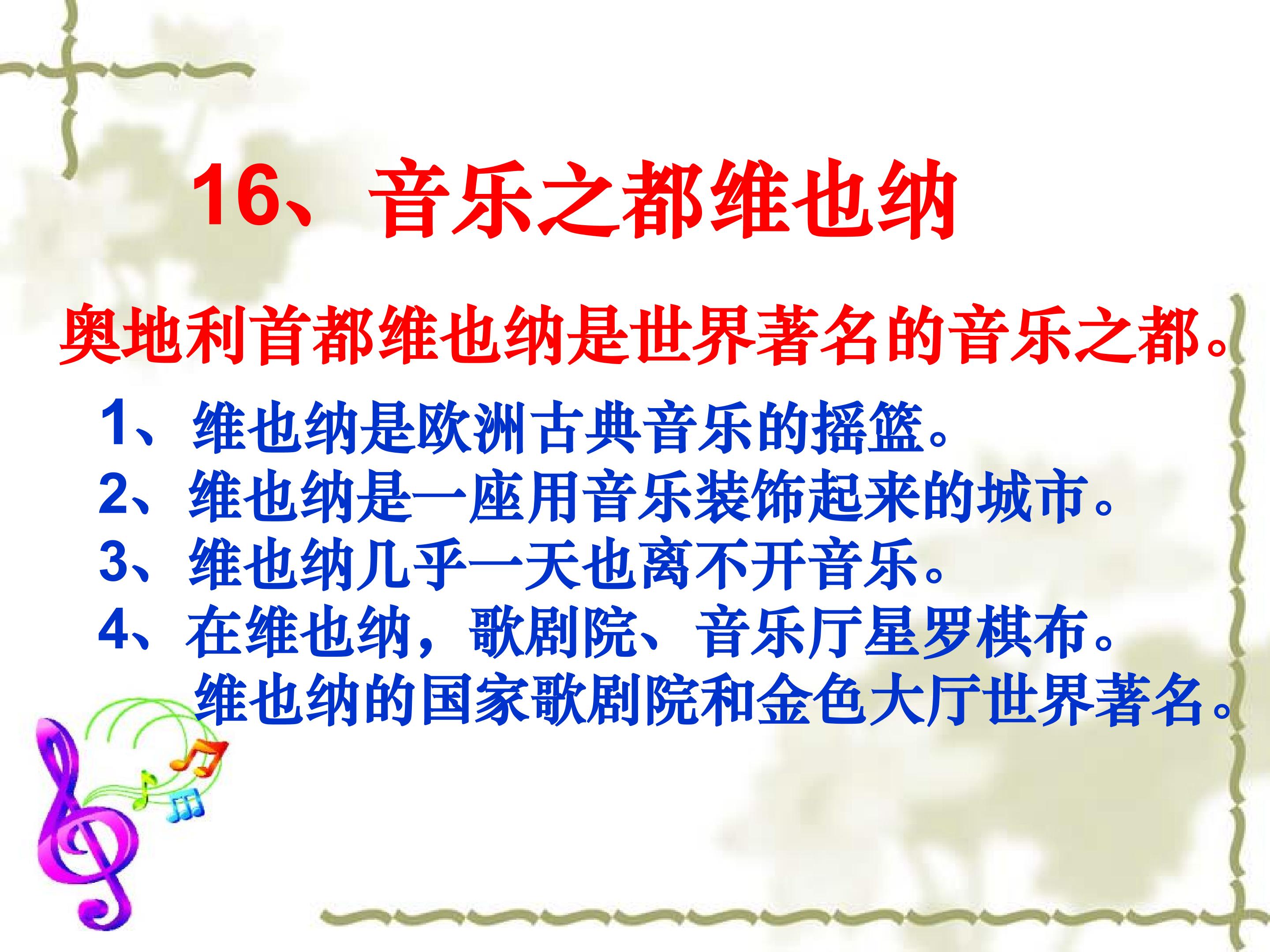 16、音乐之都维也纳

奥地利首都维也纳是世界著名的音乐之都。

1、维也纳是欧洲古典音乐的摇篮。
2、维也纳是一座用音乐装饰起来的城市。
3、维也纳几乎一天也离不开音乐。
4、在维也纳，歌剧院、音乐厅星罗棋布。
维也纳的国家歌剧院和金色大厅世界著名。